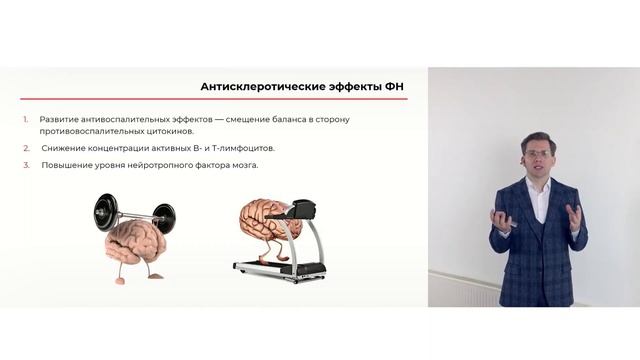 Антисклеротические эффекты ФН

1. Развитие антивоспалительных эффектов — смещение баланса в сторону противовоспалительных цитокинов.

2. Снижение концентрации активных В- и Т-лимфоцитов.

3. Повышение уровня нейротропного фактора мозга.